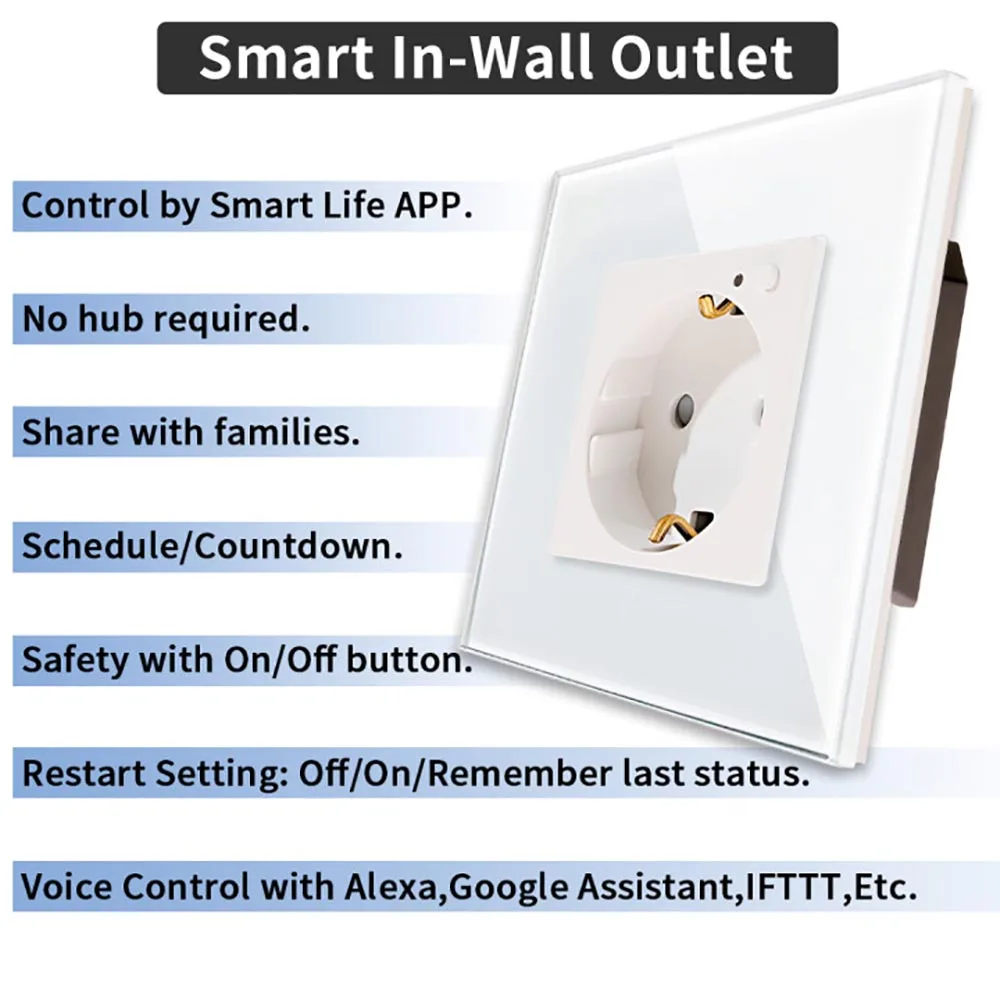 Smart In-Wall Outlet

Control by Smart Life APP.

No hub required.

Share with families.

Schedule/Countdown.

Safety with On/Off button.

Restart Setting: Off/On/Remember last status.

Voice Control with Alexa,Google Assistant,IFTTT,Etc.